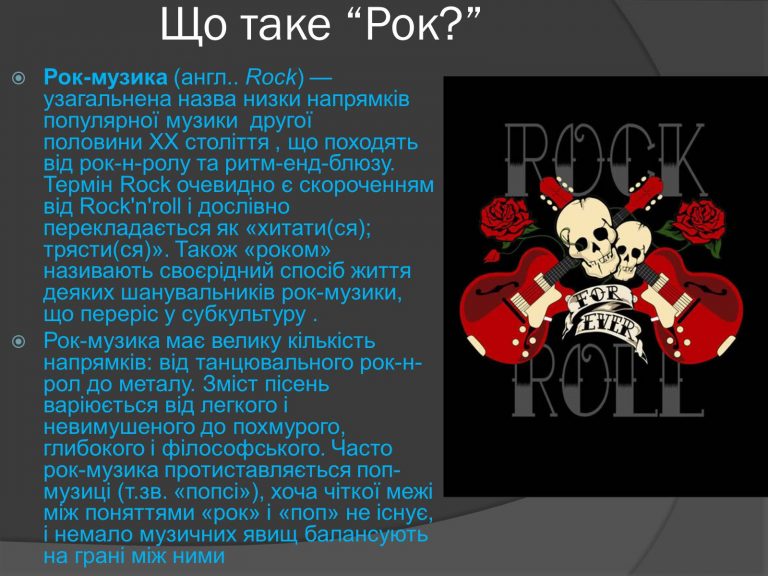 Що таке “Рок?”

Рок-музика (англ.. Rock) — узагальнена назва низки напрямків популярної музики другої половини XX століття , що походять від рок-н-ролу та ритм-енд-блюзу. Термін Rock очевидно є скороченням від Rock'n'roll і дослівно перекладається як «хитати(ся); трясти(ся)». Також «роком» називають своєрідний спосіб життя деяких шанувальників рок-музики, що переріс у субкультуру .

Рок-музика має велику кількість напрямків: від танцювального рок-н-рол до металу. Зміст пісень варіюється від легкого і невимушеного до похмурого, глибокого і філософського. Часто рок-музика протиставляється поп-музиці (т.зв. «попсі»), хоча чіткої межі між поняттями «рок» і «поп» не існує, і немало музичних явищ балансують на грані між ними

ROCK
FOR EVER
ROLL